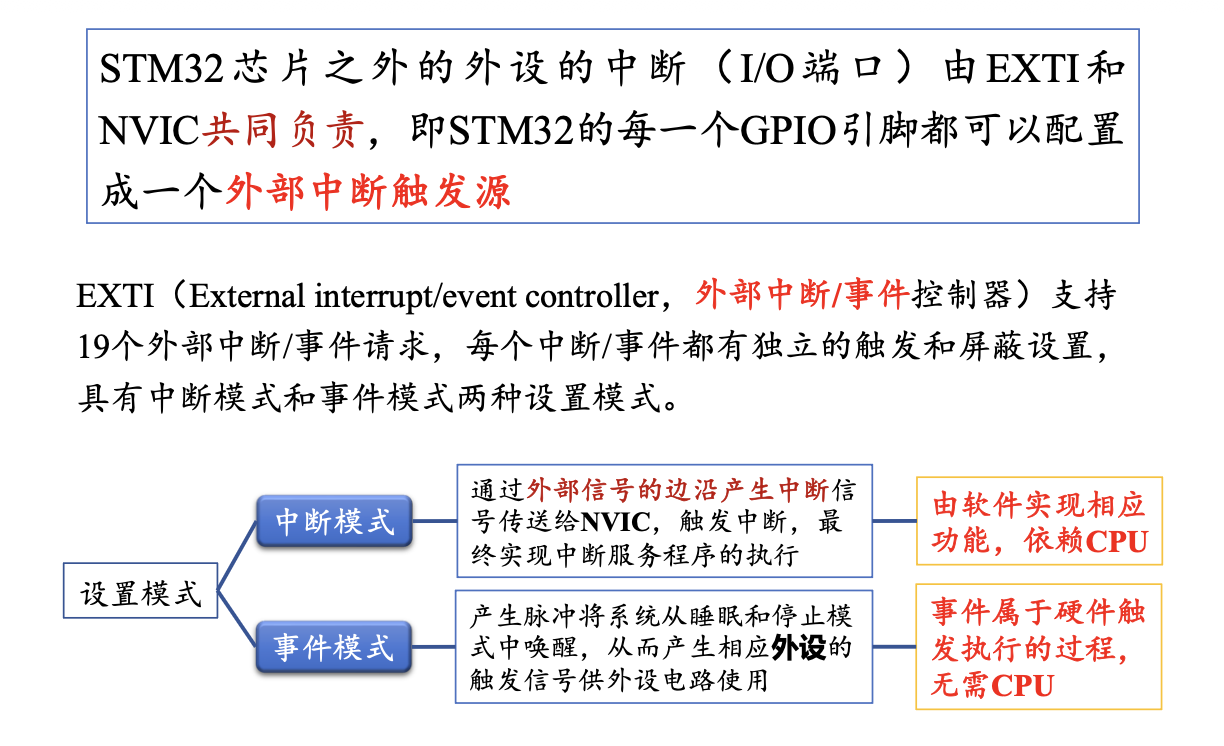 STM32芯片之外的外设的中断（I/O端口）由EXTI和NVIC共同负责，即STM32的每一个GPIO引脚都可以配置成一个外部中断触发源

EXTI（External interrupt/event controller，外部中断/事件控制器）支持19个外部中断/事件请求，每个中断/事件都有独立的触发和屏蔽设置，具有中断模式和事件模式两种设置模式。

设置模式

中断模式

通过外部信号的边沿产生中断信号传送给NVIC，触发中断，最终实现中断服务程序的执行

由软件实现相应功能，依赖CPU

事件模式

产生脉冲将系统从睡眠和停止模式中唤醒，从而产生相应外设的触发信号供外设电路使用

事件属于硬件触发执行的过程，无需CPU